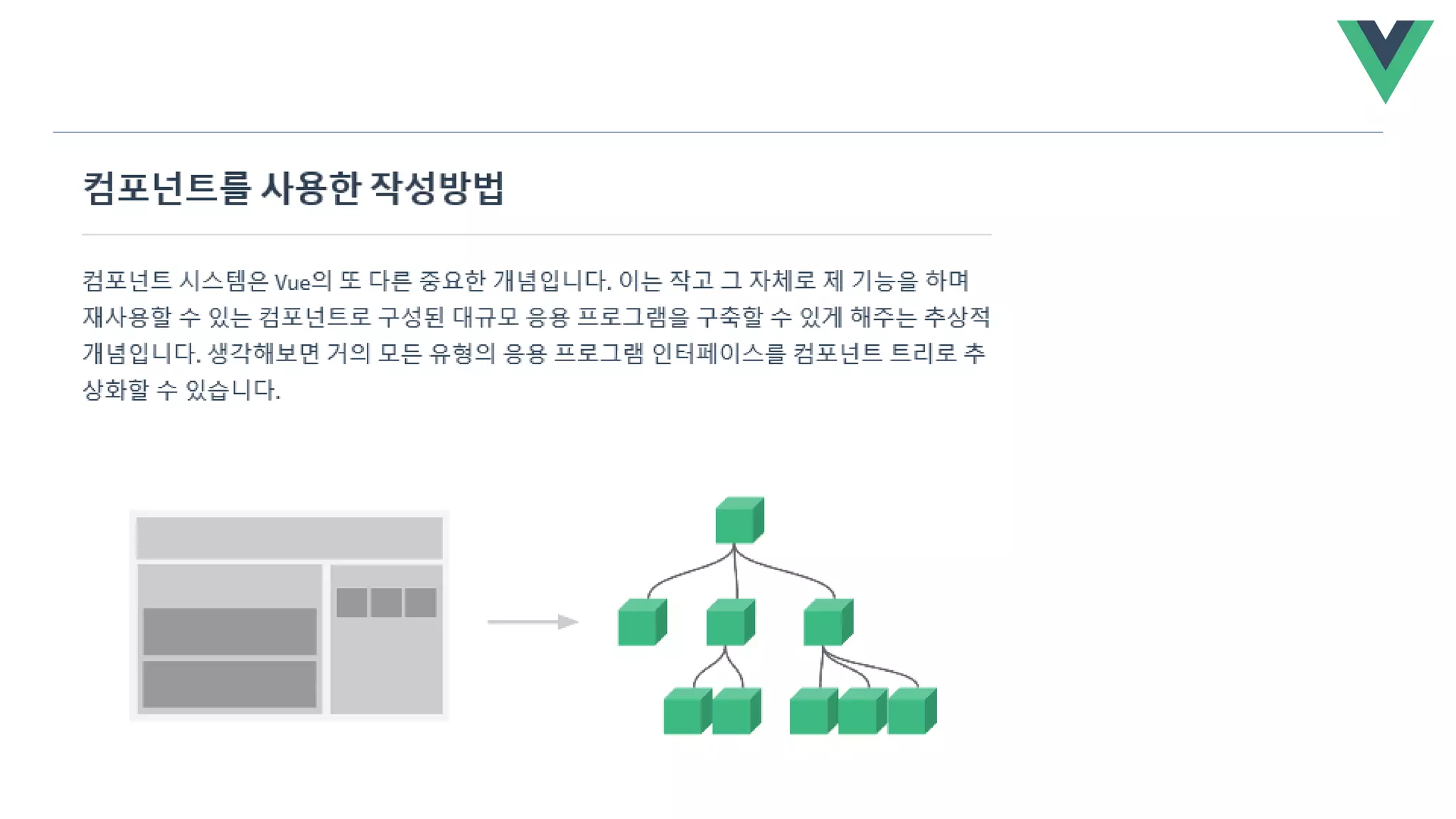 컴포넌트를 사용한 작성방법

컴포넌트 시스템은 Vue의 또 다른 중요한 개념입니다. 이는 작고 그 자체로 제 기능을 하며 재사용할 수 있는 컴포넌트로 구성된 대규모 응용 프로그램을 구축할 수 있게 해주는 추상적 개념입니다. 생각해보면 거의 모든 유형의 응용 프로그램 인터페이스를 컴포넌트 트리로 추상화할 수 있습니다.